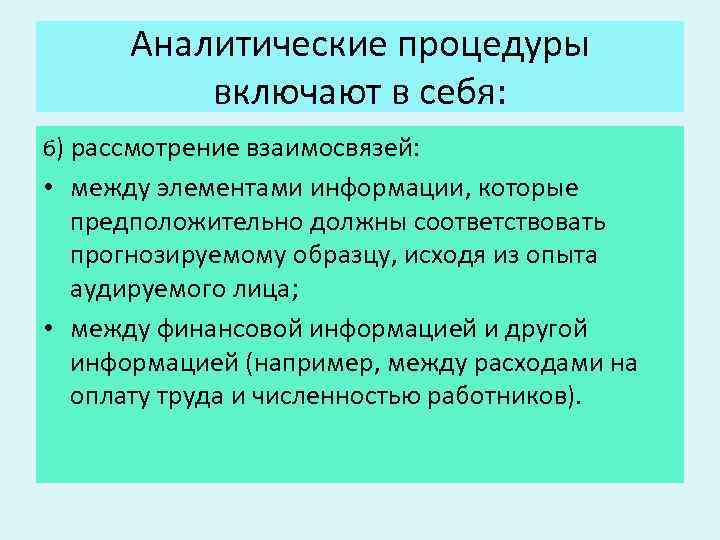 Аналитические процедуры включают в себя:

б) рассмотрение взаимосвязей:

• между элементами информации, которые предположительно должны соответствовать прогнозируемому образцу, исходя из опыта аудируемого лица;

• между финансовой информацией и другой информацией (например, между расходами на оплату труда и численностью работников).